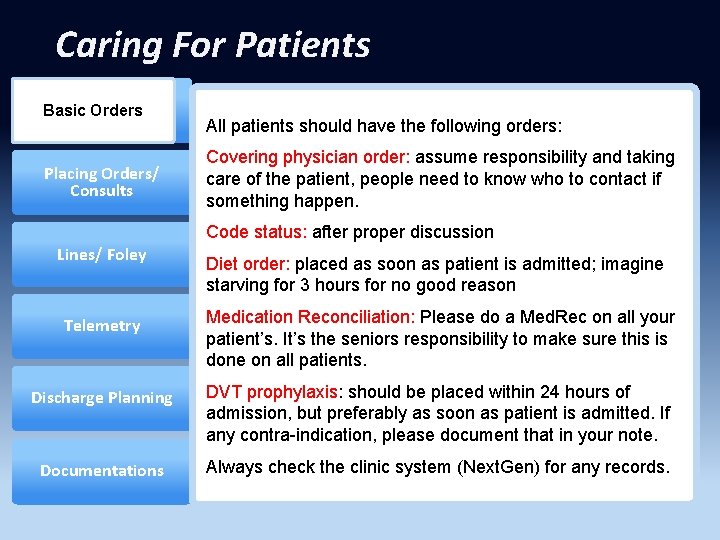 Caring For Patients

Basic Orders

Placing Orders/ Consults

Lines/ Foley

Telemetry

Discharge Planning

Documentations

All patients should have the following orders:

Covering physician order: assume responsibility and taking care of the patient, people need to know who to contact if something happen.

Code status: after proper discussion

Diet order: placed as soon as patient is admitted; imagine starving for 3 hours for no good reason

Medication Reconciliation: Please do a MedRec on all your patient's. It's the seniors responsibility to make sure this is done on all patients.

DVT prophylaxis: should be placed within 24 hours of admission, but preferably as soon as patient is admitted. If any contra-indication, please document that in your note.

Always check the clinic system (NextGen) for any records.